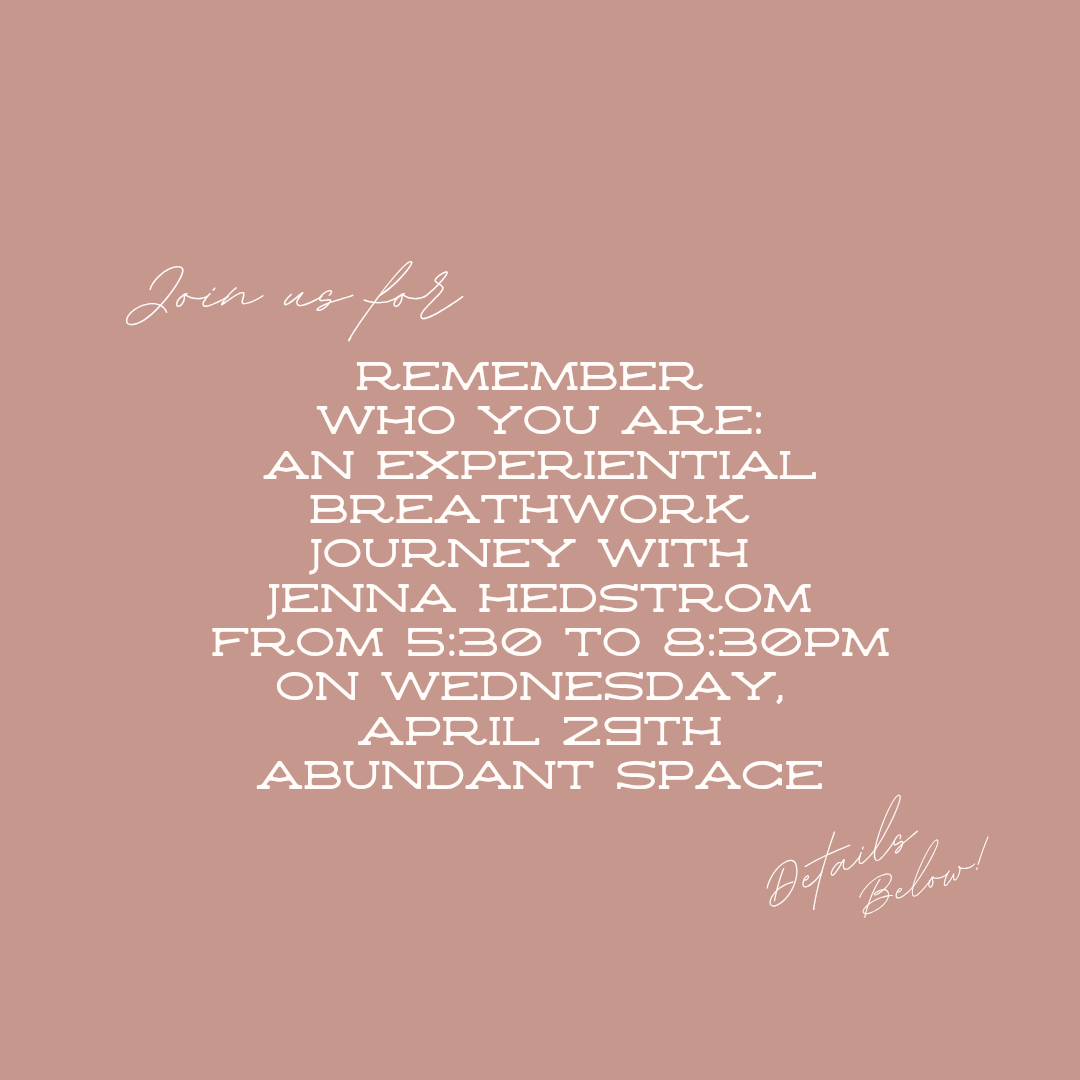 Join us for

REMEMBER WHO YOU ARE: AN EXPERIENTIAL BREATHWORK JOURNEY WITH JENNA HEDSTROM FROM 5:30 TO 8:30PM ON WEDNESDAY, APRIL 29TH ABUNDANT SPACE

Details Below!